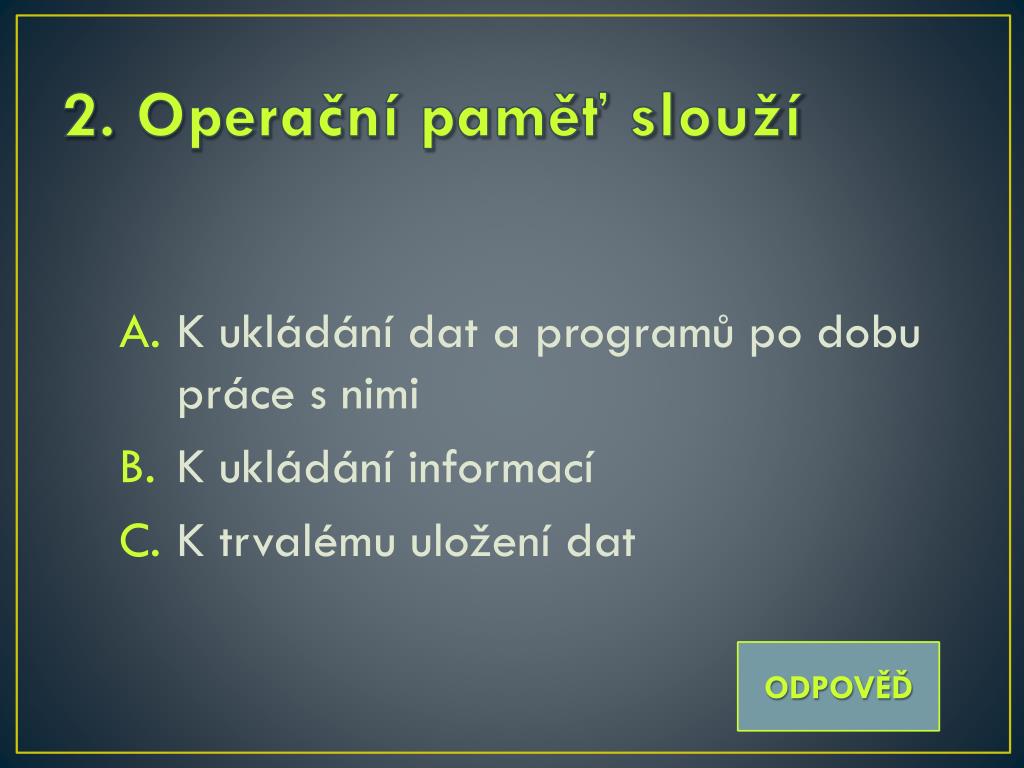 2. Operační paměť slouží

A. K ukládání dat a programů po dobu práce s nimi
B. K ukládání informací
C. K trvalému uložení dat

ODPOVĚĎ